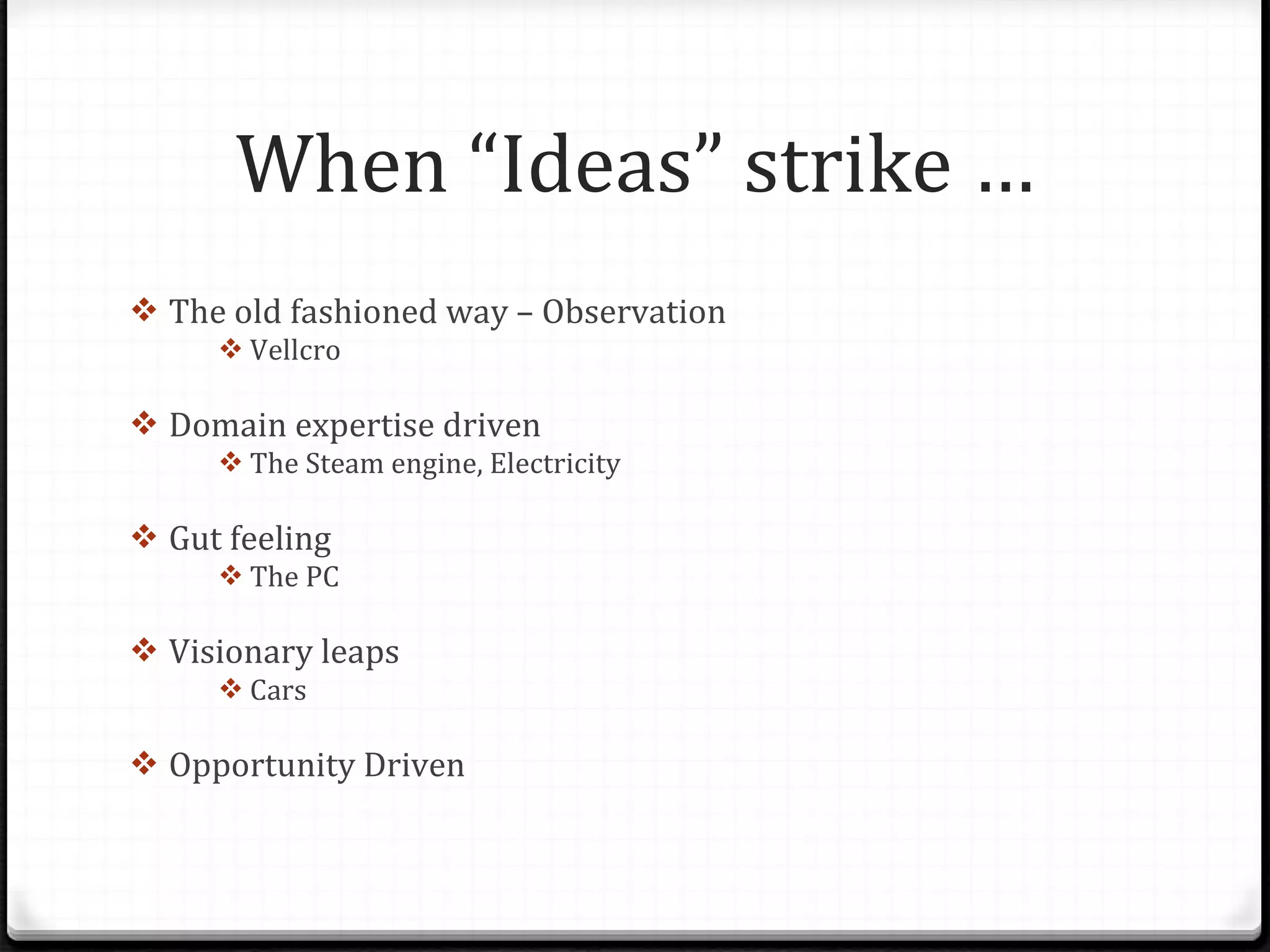 When “Ideas” strike …

❖ The old fashioned way – Observation
❖ Vellcro

❖ Domain expertise driven
❖ The Steam engine, Electricity

❖ Gut feeling
❖ The PC

❖ Visionary leaps
❖ Cars

❖ Opportunity Driven